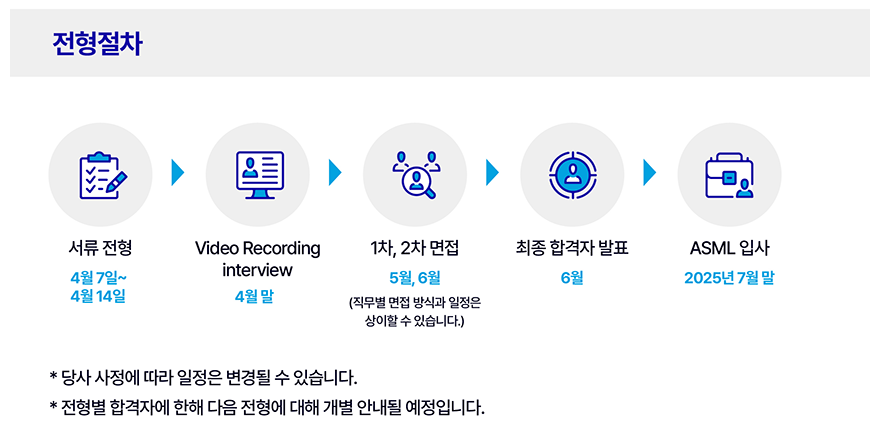 전형절차

서류 전형
4월 7일~
4월 14일

Video Recording interview
4월 말

1차, 2차 면접
5월, 6월
(직무별 면접 방식과 일정은 상이할 수 있습니다.)

최종 합격자 발표
6월

ASML 입사
2025년 7월 말

* 당사 사정에 따라 일정은 변경될 수 있습니다.
* 전형별 합격자에 한해 다음 전형에 대해 개별 안내될 예정입니다.